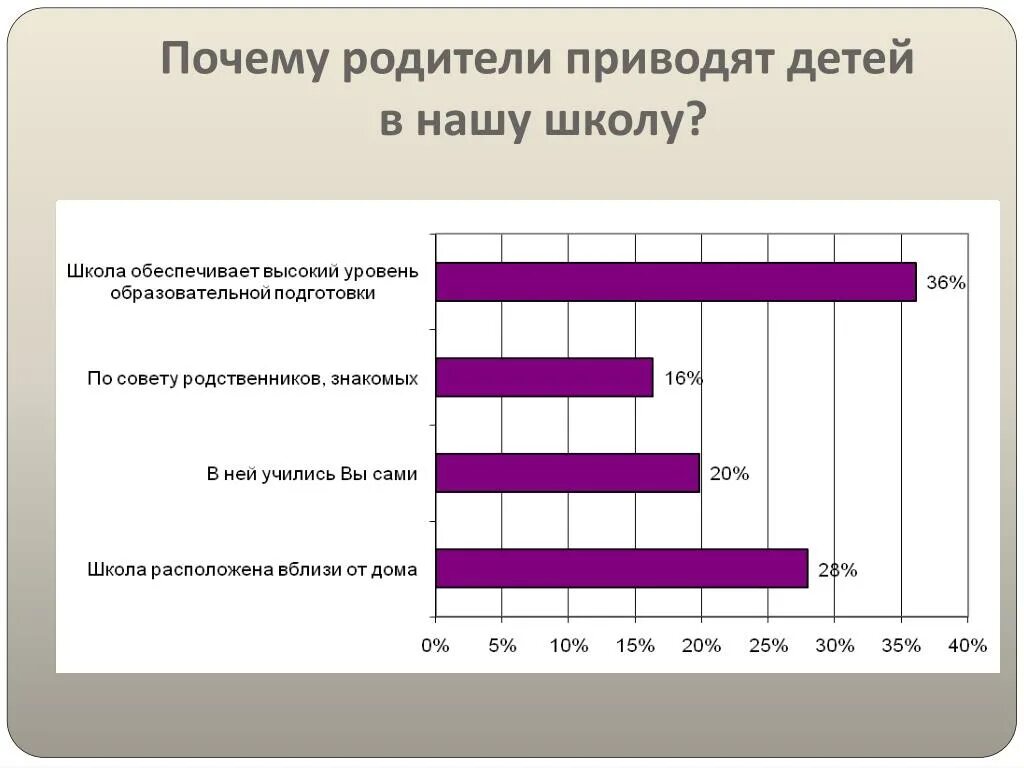 Почему родители приводят детей в нашу школу?

Школа обеспечивает высокий уровень образовательной подготовки
36%

По совету родственников, знакомых
16%

В ней учились Вы сами
20%

Школа расположена вблизи от дома
28%

0% 5% 10% 15% 20% 25% 30% 35% 40%